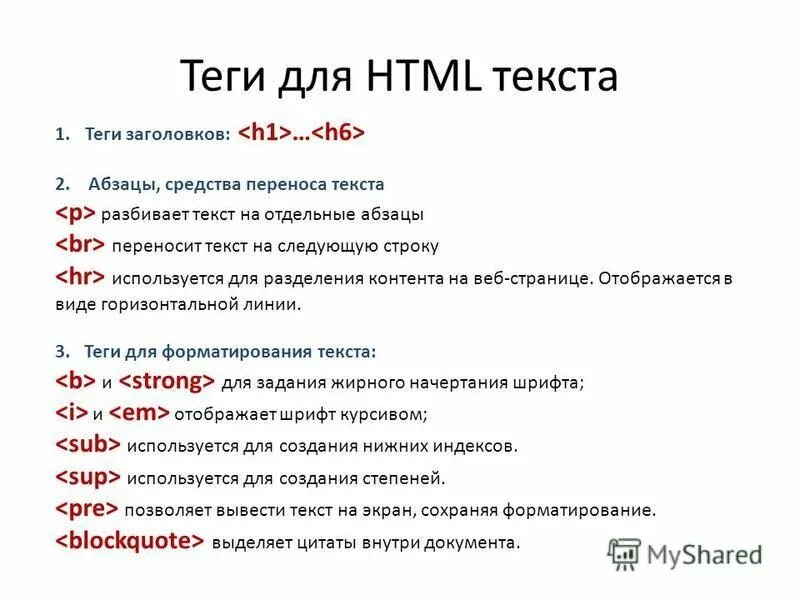 Теги для HTML текста

1. Теги заголовков: <h1>…<h6>

2. Абзацы, средства переноса текста
<p> разбивает текст на отдельные абзацы
<br> переносит текст на следующую строку
<hr> используется для разделения контента на веб-странице. Отображается в виде горизонтальной линии.

3. Теги для форматирования текста:
<b> и <strong> для задания жирного начертания шрифта;
<i> и <em> отображает шрифт курсивом;
<sub> используется для создания нижних индексов.
<sup> используется для создания степеней.
<pre> позволяет вывести текст на экран, сохраняя форматирование.
<blockquote> выделяет цитаты внутри документа.

MyShared